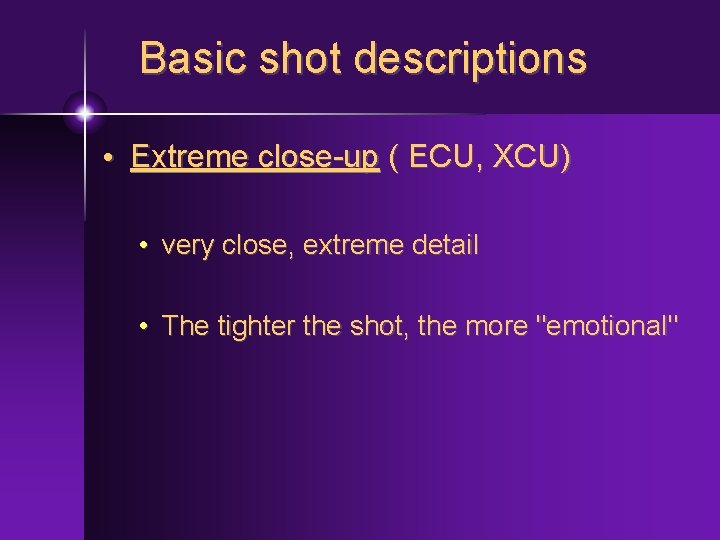 Basic shot descriptions

• Extreme close-up ( ECU, XCU)

• very close, extreme detail

• The tighter the shot, the more "emotional"